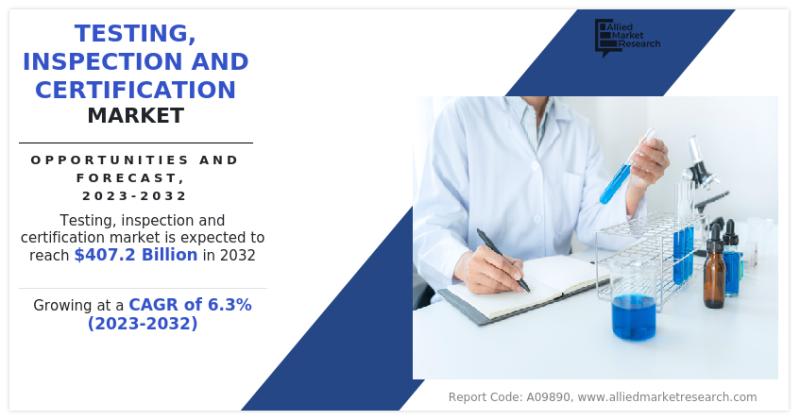 TESTING, INSPECTION AND CERTIFICATION MARKET

OPPORTUNITIES AND FORECAST, 2023-2032

Testing, inspection and certification market is expected to reach $407.2 Billion in 2032

Growing at a CAGR of 6.3% (2023-2032)

Allied Market Research

Report Code: A09890, www.alliedmarketresearch.com